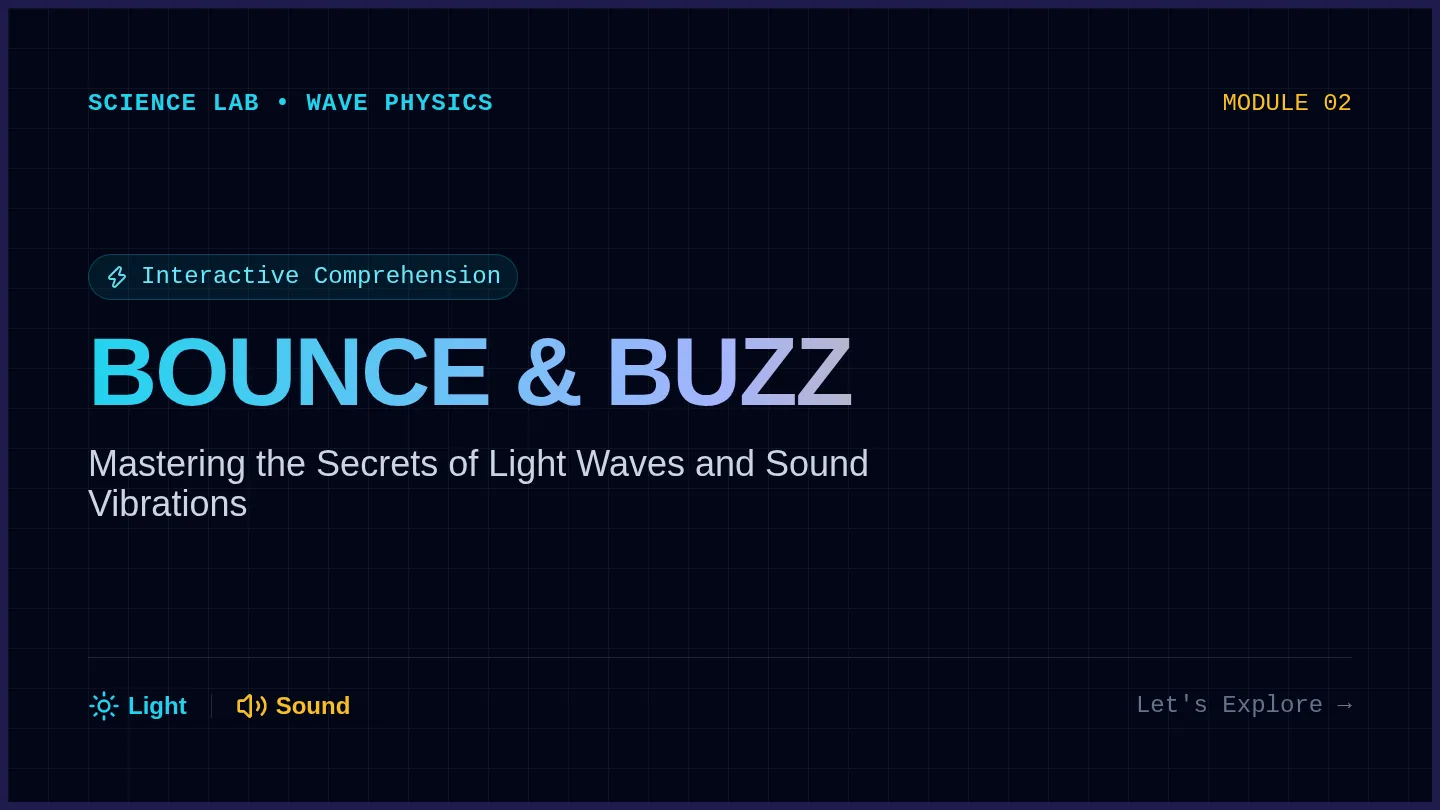 SCIENCE LAB • WAVE PHYSICS

MODULE 02

Interactive Comprehension

BOUNCE & BUZZ

Mastering the Secrets of Light Waves and Sound Vibrations

Light

Sound

Let's Explore →